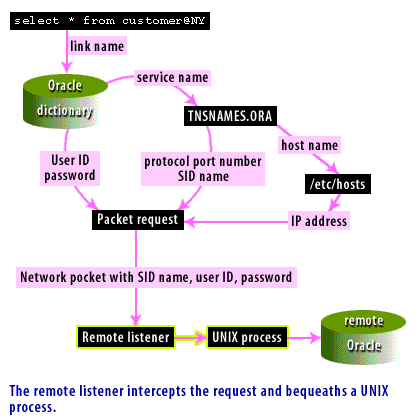 select * from customer@NY

link name

Oracle dictionary

service name

TNSNAMES.ORA

host name

User ID password

protocol port number SID name

/etc/hosts

Packet request

IP address

Network pocket with SID name, user ID, password

Remote listener

UNIX process

remote Oracle

The remote listener intercepts the request and bequeaths a UNIX process.